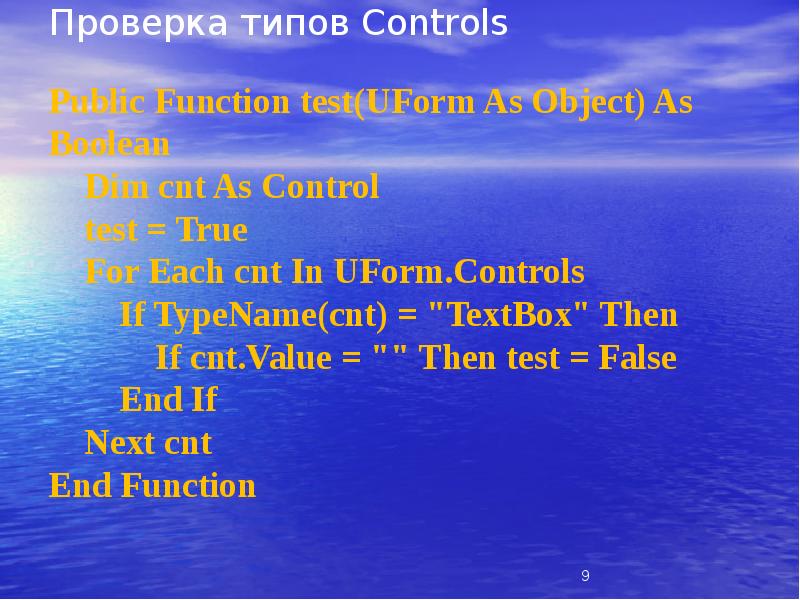 Проверка типов Controls

Public Function test(UForm As Object) As Boolean
    Dim cnt As Control
    test = True
    For Each cnt In UForm.Controls
        If TypeName(cnt) = "TextBox" Then
            If cnt.Value = "" Then test = False
        End If
    Next cnt
End Function

9